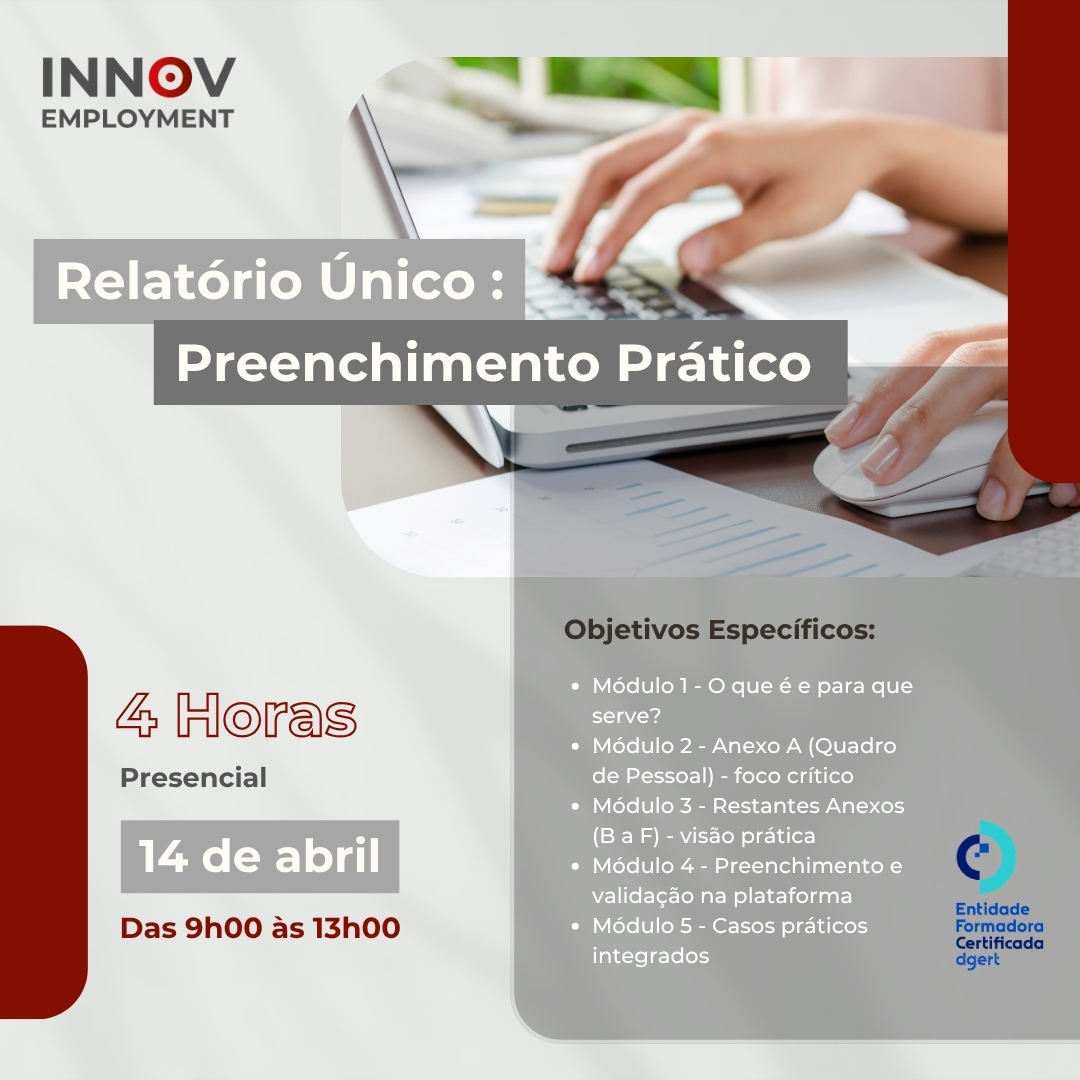 INNOV
EMPLOYMENT

Relatório Único :
Preenchimento Prático

4 Horas
Presencial

14 de abril

Das 9h00 às 13h00

Objetivos Específicos:

- Módulo 1 - O que é e para que serve?
- Módulo 2 - Anexo A (Quadro de Pessoal) - foco crítico
- Módulo 3 - Restantes Anexos (B a F) - visão prática
- Módulo 4 - Preenchimento e validação na plataforma
- Módulo 5 - Casos práticos integrados

Entidade Formadora Certificada dgert